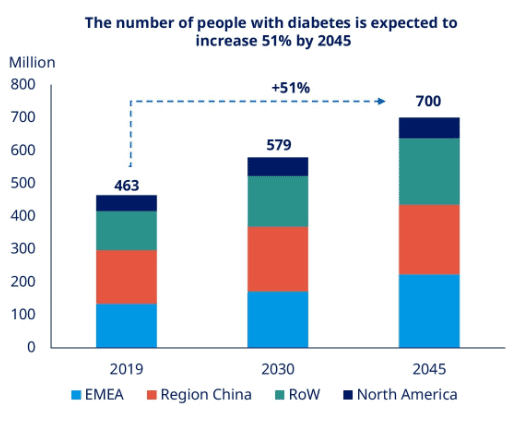 The number of people with diabetes is expected to increase 51% by 2045

Million

800
700
600
500
400
300
200
100
0

+51%

463
579
700

2019
2030
2045

EMEA Region China RoW North America